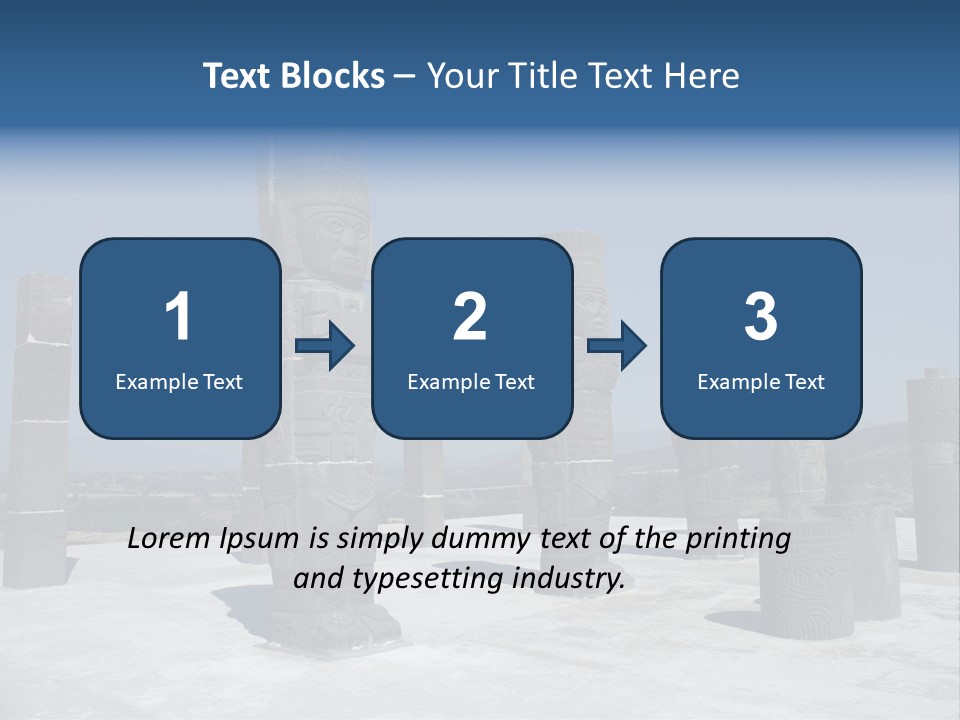 Text Blocks – Your Title Text Here

1
Example Text

2
Example Text

3
Example Text

Lorem Ipsum is simply dummy text of the printing and typesetting industry.